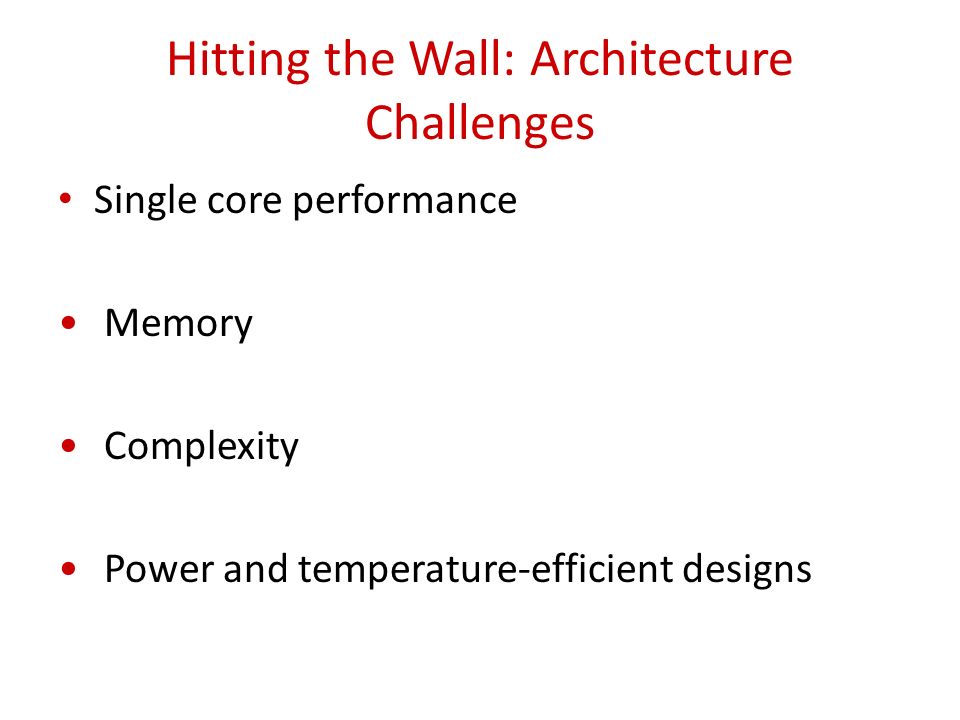 Hitting the Wall: Architecture Challenges

• Single core performance

• Memory

• Complexity

• Power and temperature-efficient designs